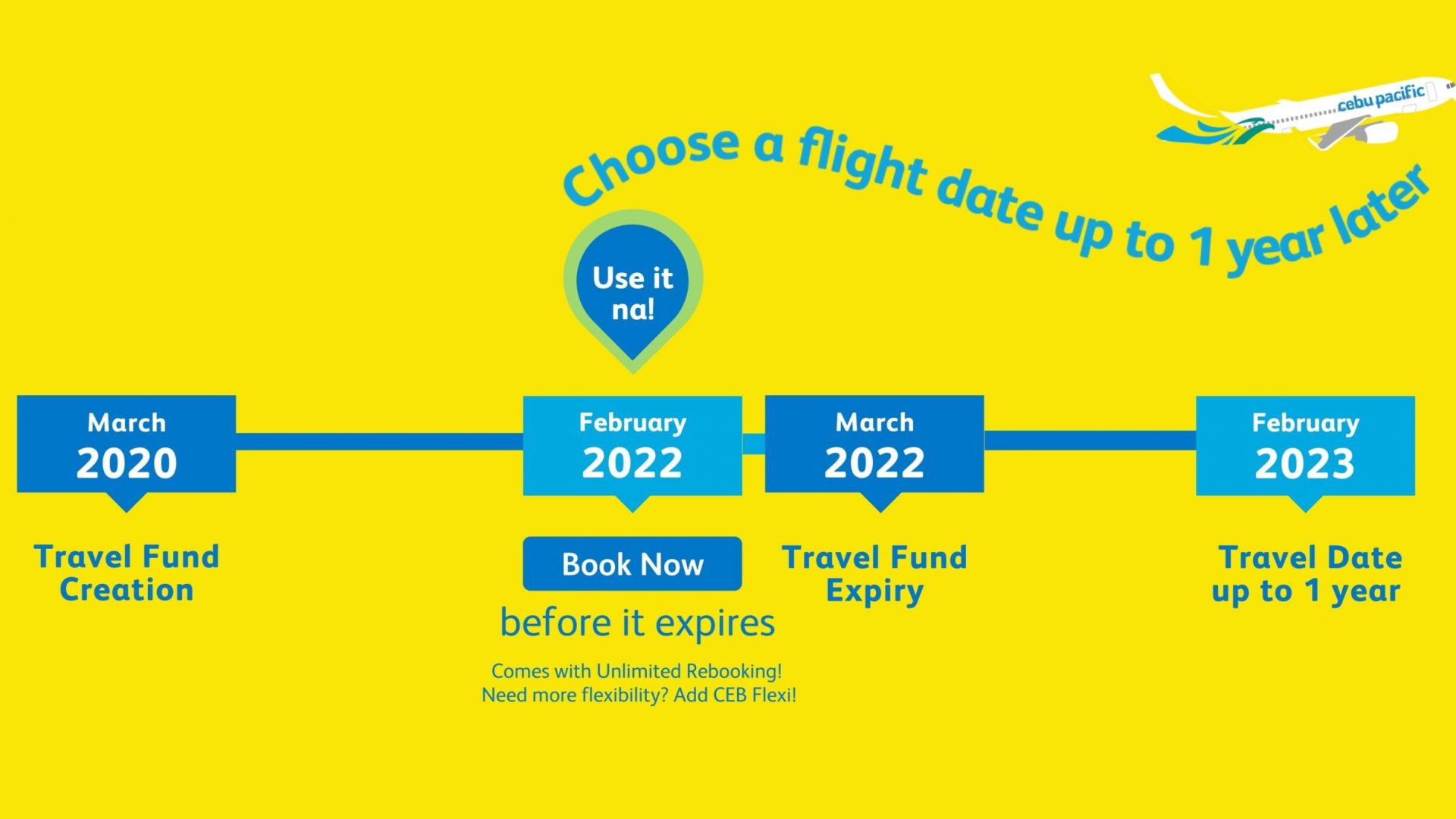 cebu pacific

Choose a flight date up to 1 year later

Use it na!

March 2020

Travel Fund Creation

February 2022

Book Now

before it expires

Comes with Unlimited Rebooking! Need more flexibility? Add CEB Flexi!

March 2022

Travel Fund Expiry

February 2023

Travel Date up to 1 year